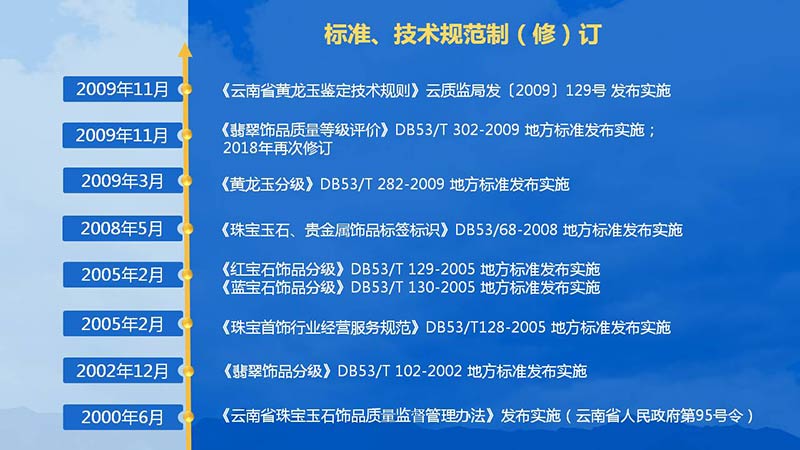 标准、技术规范制（修）订

2009年11月

《云南省黄龙玉鉴定技术规则》云质监局发〔2009〕129号 发布实施

2009年11月

《翡翠饰品质量等级评价》DB53/T 302-2009 地方标准发布实施；2018年再次修订

2009年3月

《黄龙玉分级》DB53/T 282-2009 地方标准发布实施

2008年5月

《珠宝玉石、贵金属饰品标签标识》DB53/68-2008 地方标准发布实施

2005年2月

《红宝石饰品分级》DB53/T 129-2005 地方标准发布实施
《蓝宝石饰品分级》DB53/T 130-2005 地方标准发布实施

2005年2月

《珠宝首饰行业经营服务规范》DB53/T128-2005 地方标准发布实施

2002年12月

《翡翠饰品分级》DB53/T 102-2002 地方标准发布实施

2000年6月

《云南省珠宝玉石饰品质量监督管理办法》发布实施（云南省人民政府第95号令）